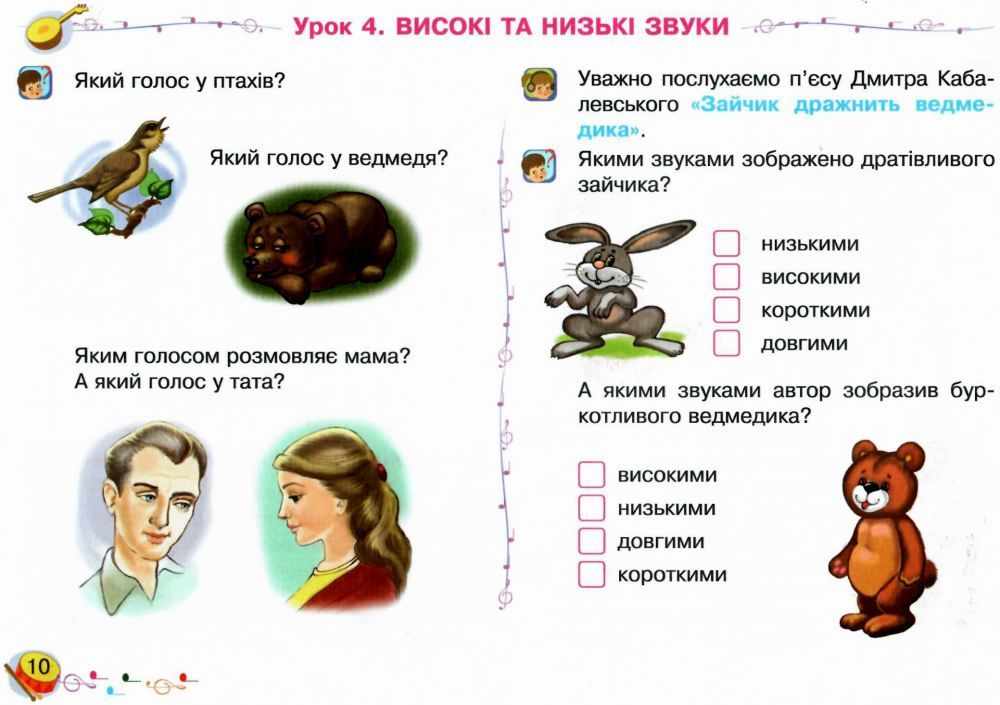 Урок 4. ВИСОКІ ТА НИЗЬКІ ЗВУКИ

Який голос у птахів?

Який голос у ведмедя?

Яким голосом розмовляє мама?
А який голос у тата?

Уважно послухаємо п'єсу Дмитра Кабалевського «Зайчик дражнить ведмедика».

Якими звуками зображено дратівливого зайчика?

низькими
високими
короткими
довгими

А якими звуками автор зобразив буркотливого ведмедика?

високими
низькими
довгими
короткими

10